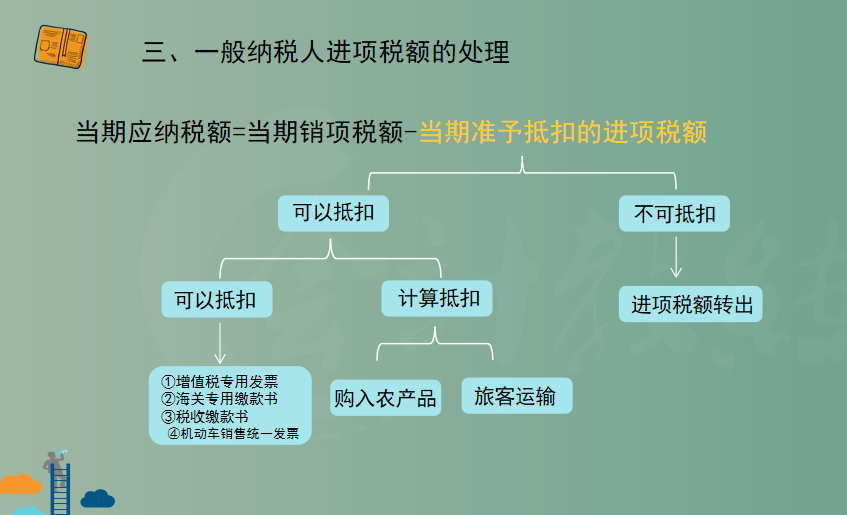 三、一般纳税人进项税额的处理

当期应纳税额=当期销项税额-当期准予抵扣的进项税额

可以抵扣

不可抵扣

可以抵扣

计算抵扣

进项税额转出

①增值税专用发票
②海关专用缴款书
③税收缴款书
④机动车销售统一发票

购入农产品

旅客运输